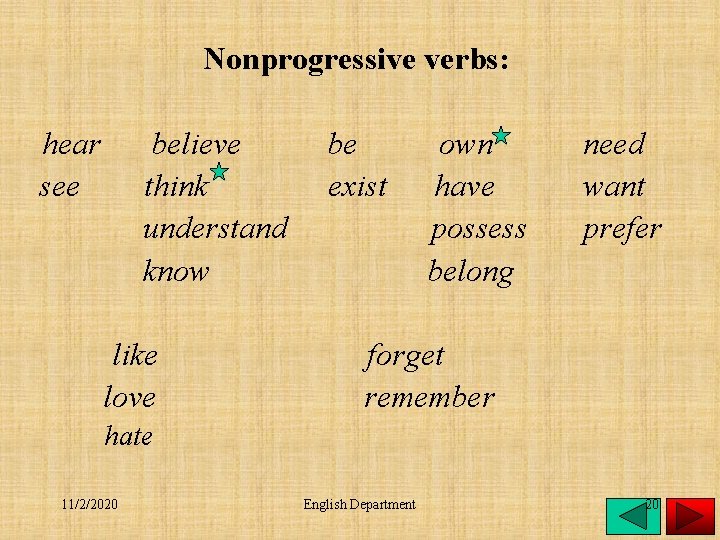 Nonprogressive verbs:

hear
see

believe
think
understand
know

be
exist

own
have
possess
belong

need
want
prefer

like
love
hate

forget
remember

11/2/2020 English Department 20